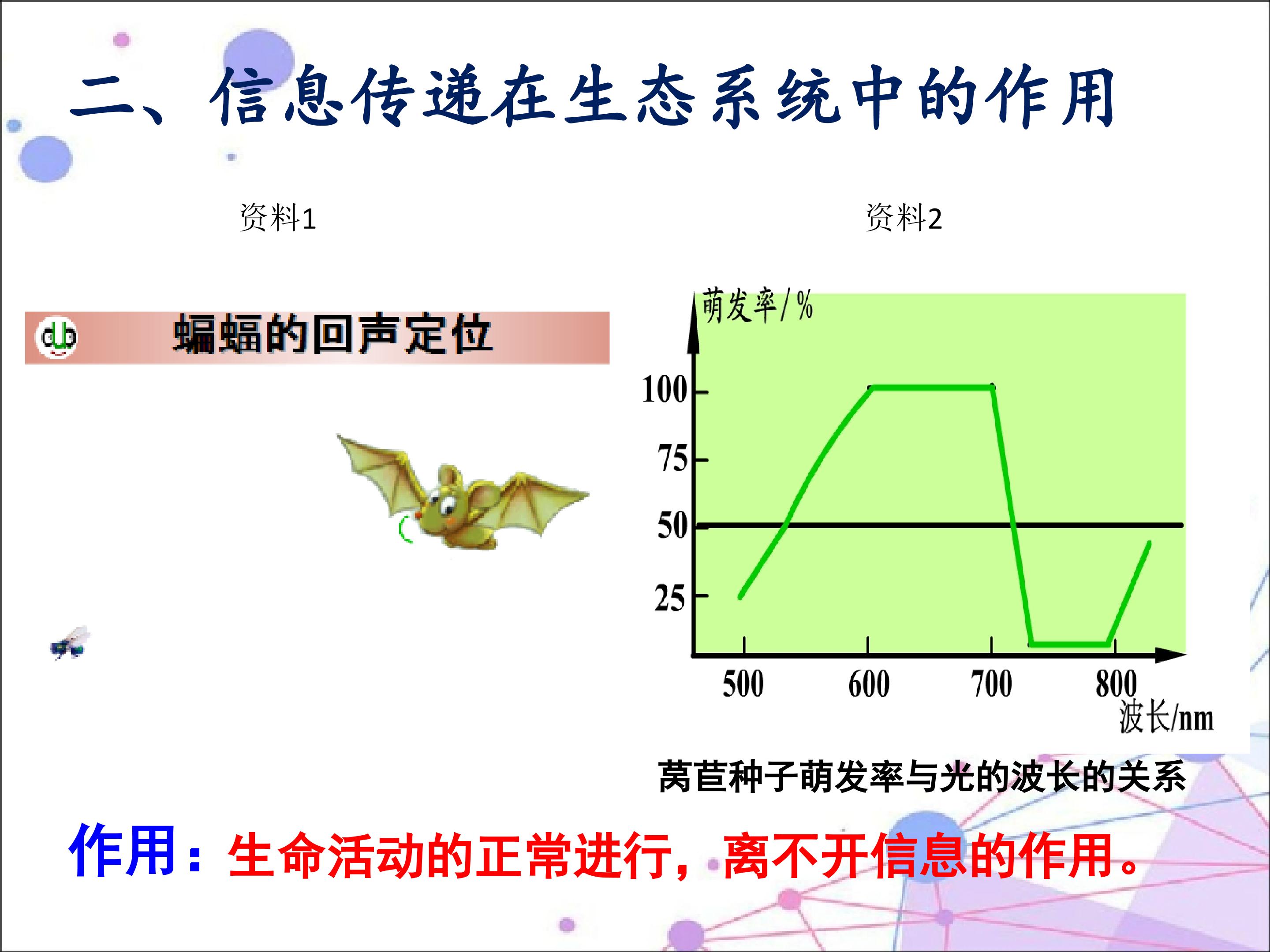 二、信息传递在生态系统中的作用

资料1

资料2

蝙蝠的回声定位

萌发率/%

100

75

50

25

500

600

700

800

波长/nm

莴苣种子萌发率与光的波长的关系

作用：生命活动的正常进行，离不开信息的作用。